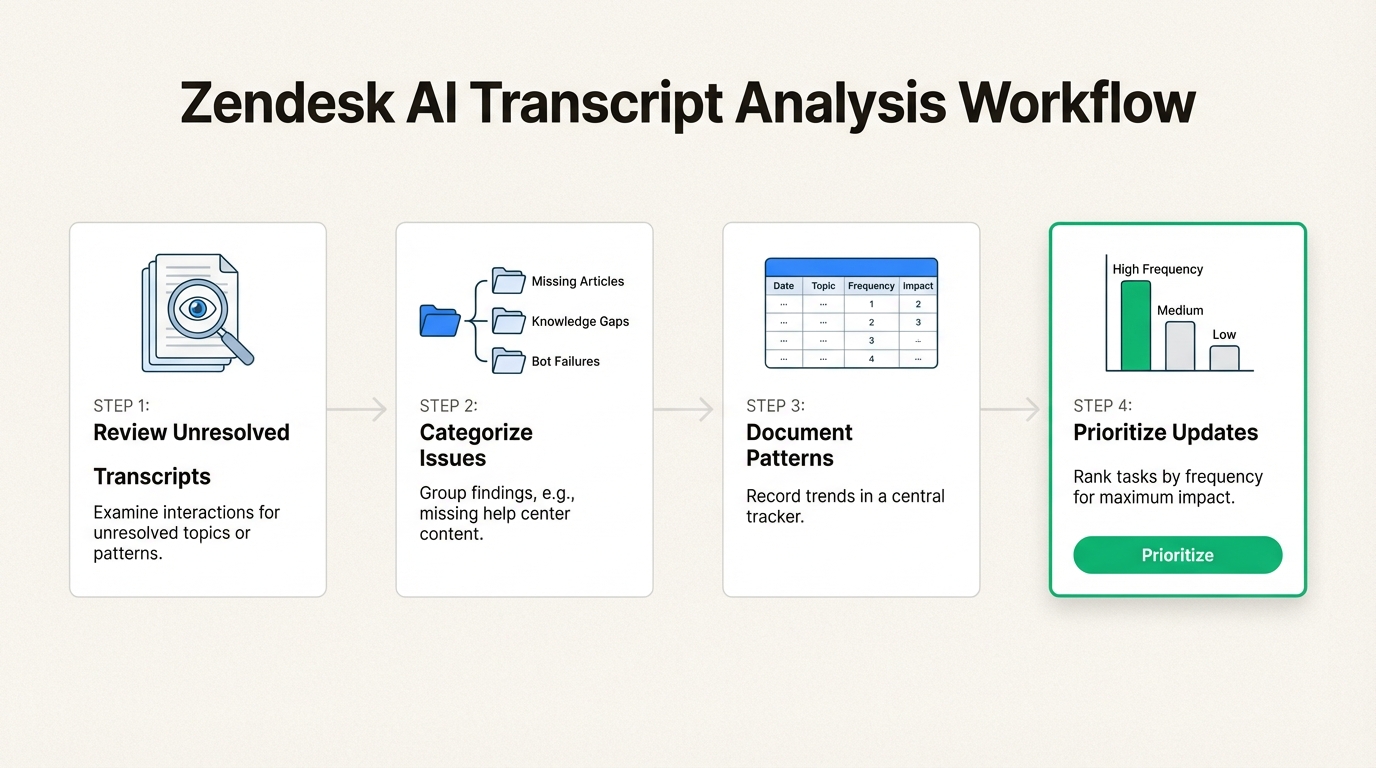 Zendesk AI Transcript Analysis Workflow

STEP 1:
Review Unresolved Transcripts
Examine interactions for unresolved topics or patterns.

Missing Articles
Knowledge Gaps
Bot Failures

STEP 2:
Categorize Issues
Group findings, e.g., missing help center content.

| Date | Topic | Frequency | Impact |
|---|---|---|---|
| ... | ... | 1 | 2 |
| ... | ... | 2 | 3 |
| ... | ... | 3 | ... |
| ... | ... | 4 | ... |

STEP 3:
Document Patterns
Record trends in a central tracker.

High Frequency
Medium
Low

STEP 4:
Prioritize Updates
Rank tasks by frequency for maximum impact.

Prioritize